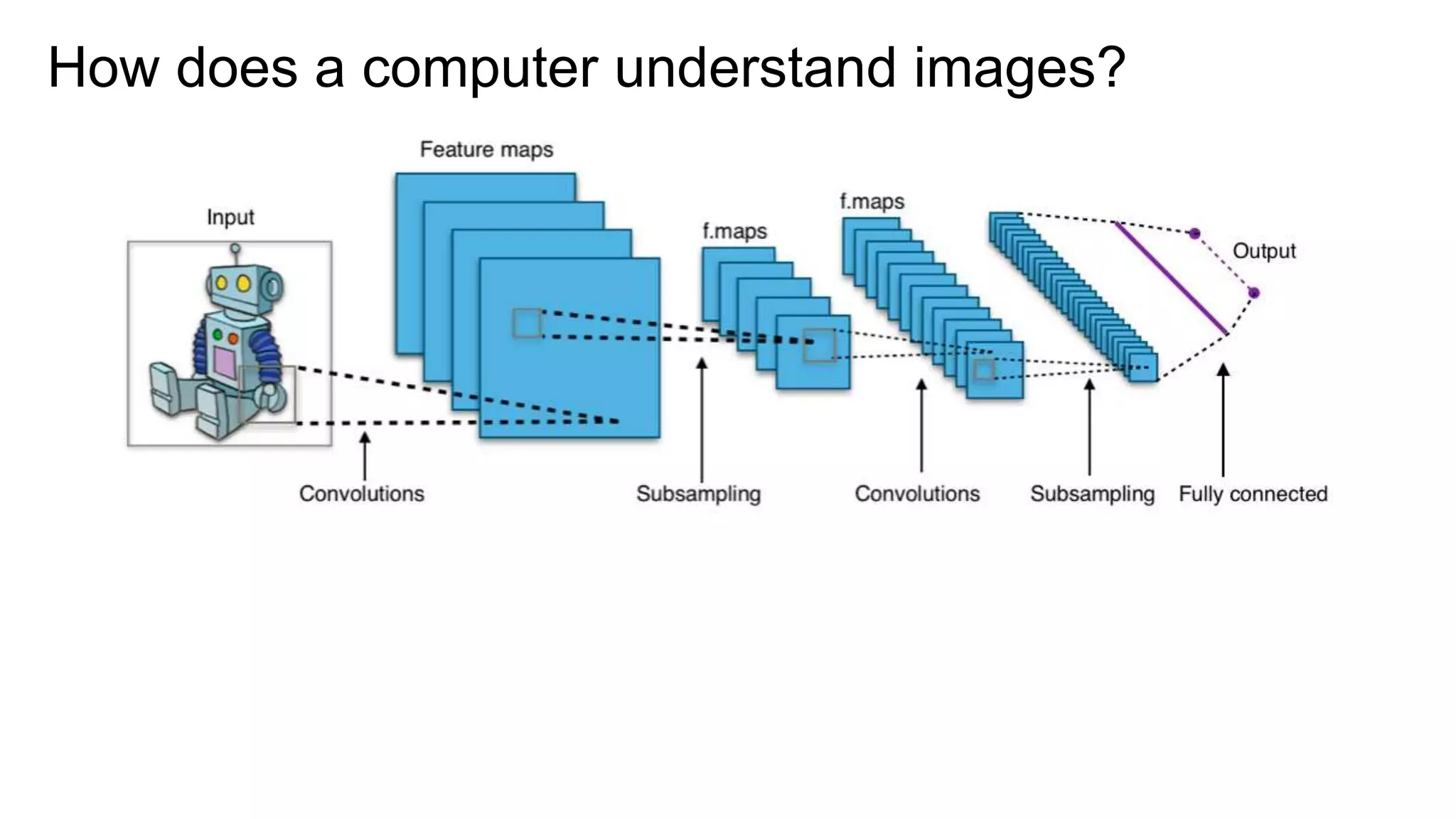 How does a computer understand images?

Feature maps

Input

f.maps

f.maps

Output

Convolutions

Subsampling

Convolutions

Subsampling

Fully connected